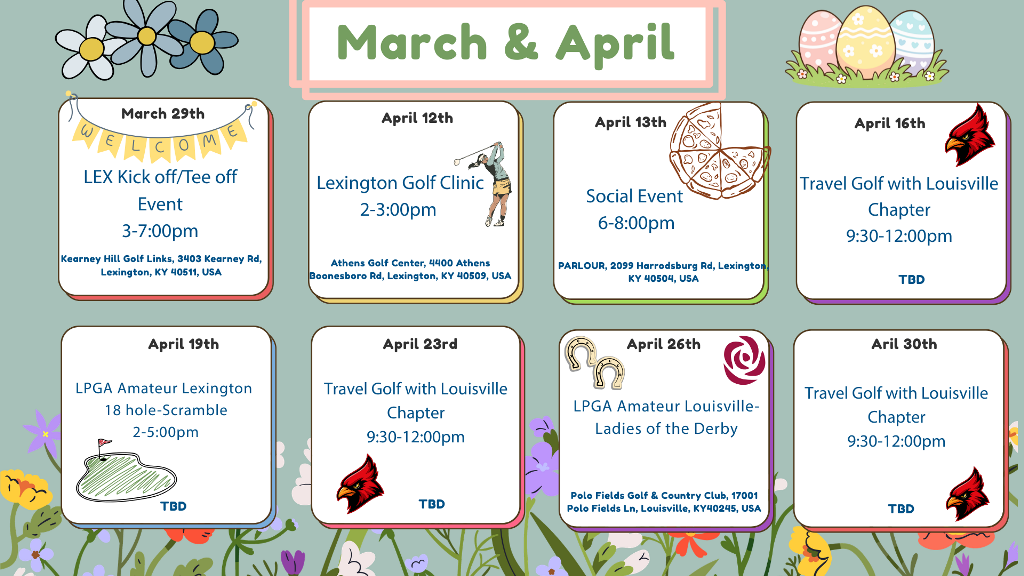 March & April

March 29th

WELCOME

LEX Kick off/Tee off Event
3-7:00pm

Kearney Hill Golf Links, 3403 Kearney Rd, Lexington, KY 40511, USA

April 12th

Lexington Golf Clinic
2-3:00pm

Athens Golf Center, 4400 Athens Boonesboro Rd, Lexington, KY 40509, USA

April 13th

Social Event
6-8:00pm

PARLOUR, 2099 Harrodsburg Rd, Lexington, KY 40504, USA

April 16th

Travel Golf with Louisville Chapter
9:30-12:00pm

TBD

April 19th

LPGA Amateur Lexington
18 hole-Scramble
2-5:00pm

TBD

April 23rd

Travel Golf with Louisville Chapter
9:30-12:00pm

TBD

April 26th

LPGA Amateur Louisville-Ladies of the Derby

Polo Fields Golf & Country Club, 17001 Polo Fields Ln, Louisville, KY40245, USA

Aril 30th

Travel Golf with Louisville Chapter
9:30-12:00pm

TBD